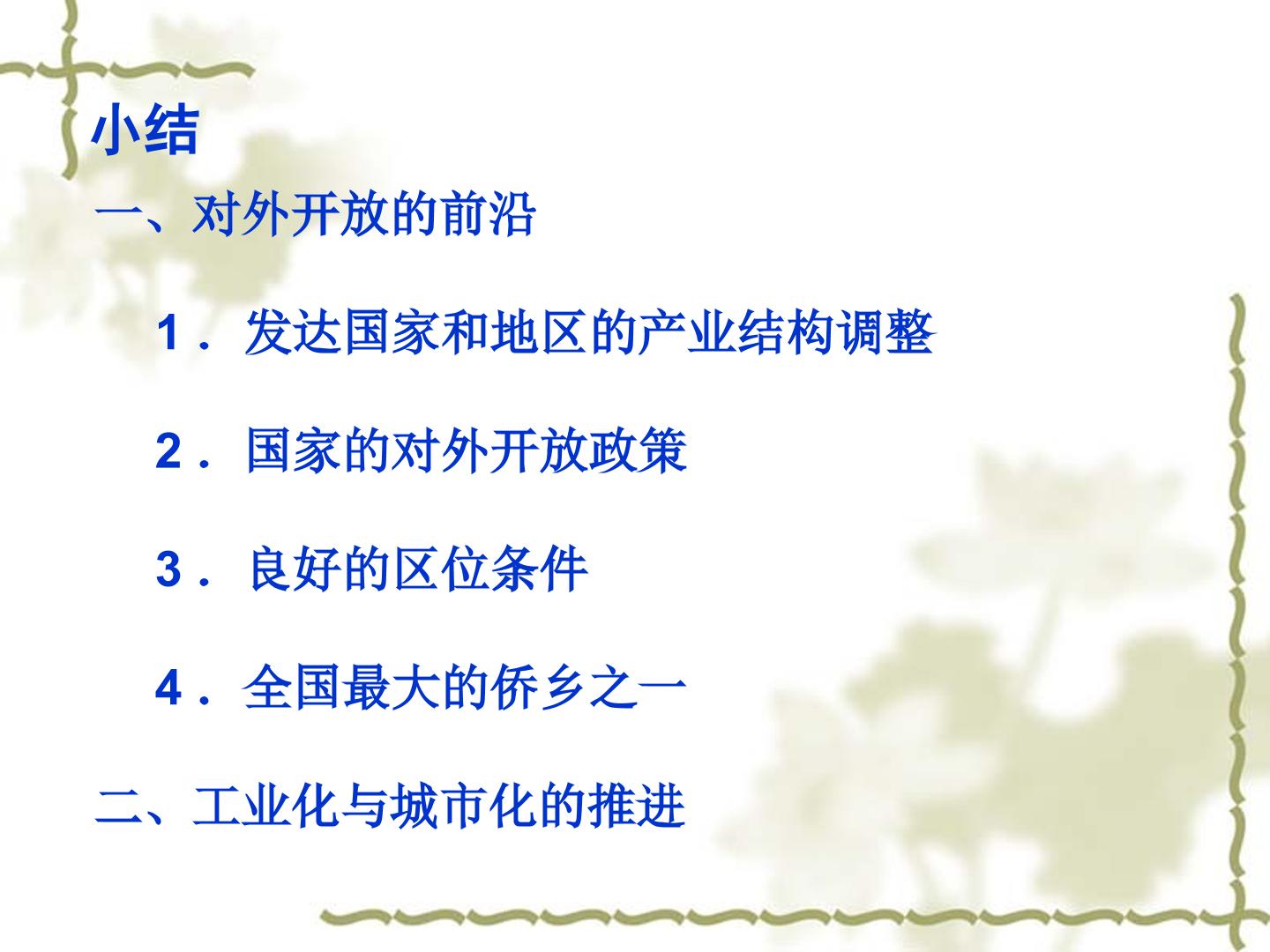 小结

一、对外开放的前沿

1．发达国家和地区的产业结构调整

2．国家的对外开放政策

3．良好的区位条件

4．全国最大的侨乡之一

二、工业化与城市化的推进